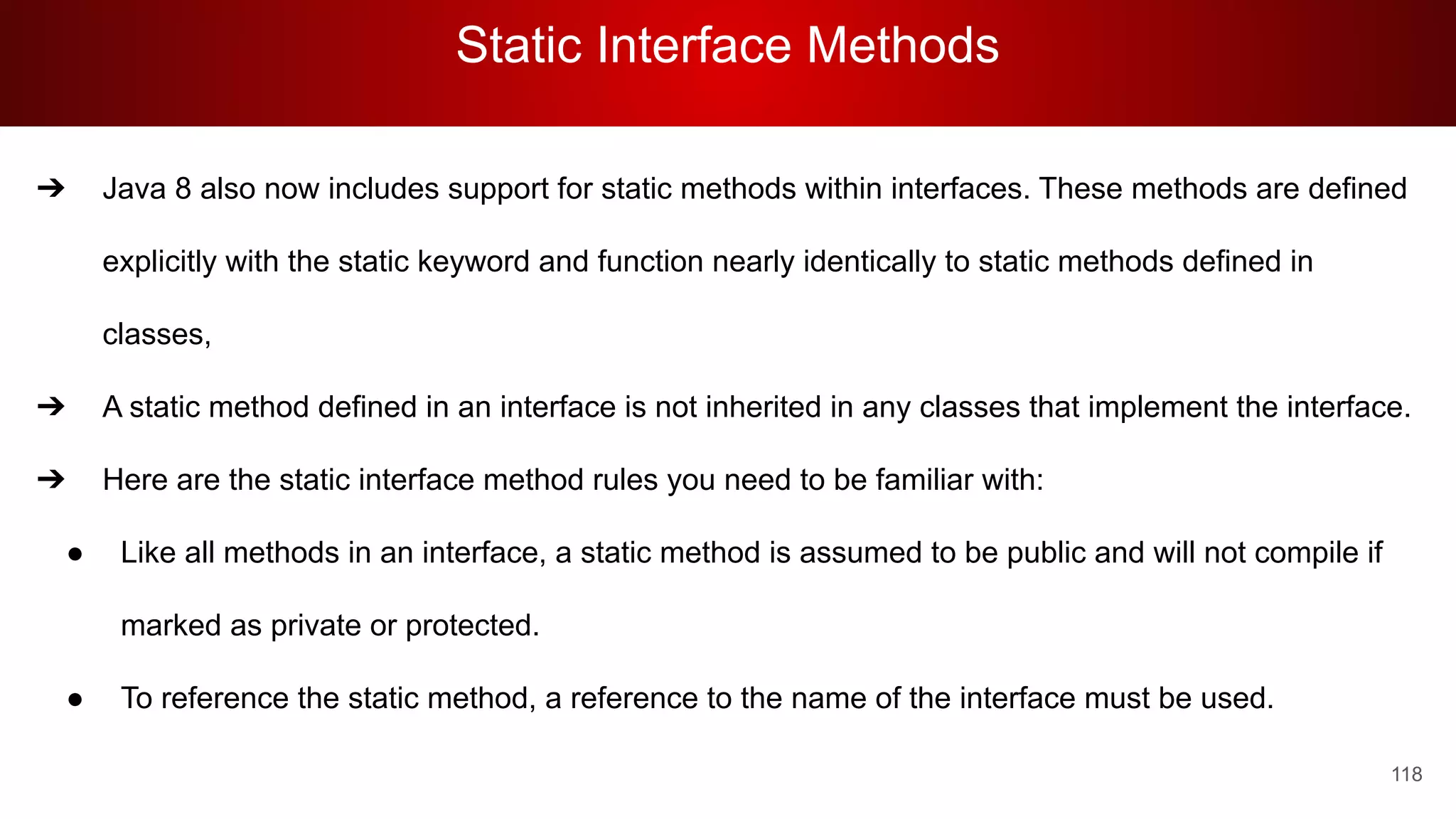 Static Interface Methods

➔ Java 8 also now includes support for static methods within interfaces. These methods are defined explicitly with the static keyword and function nearly identically to static methods defined in classes,

➔ A static method defined in an interface is not inherited in any classes that implement the interface.

➔ Here are the static interface method rules you need to be familiar with:

● Like all methods in an interface, a static method is assumed to be public and will not compile if marked as private or protected.

● To reference the static method, a reference to the name of the interface must be used.

118